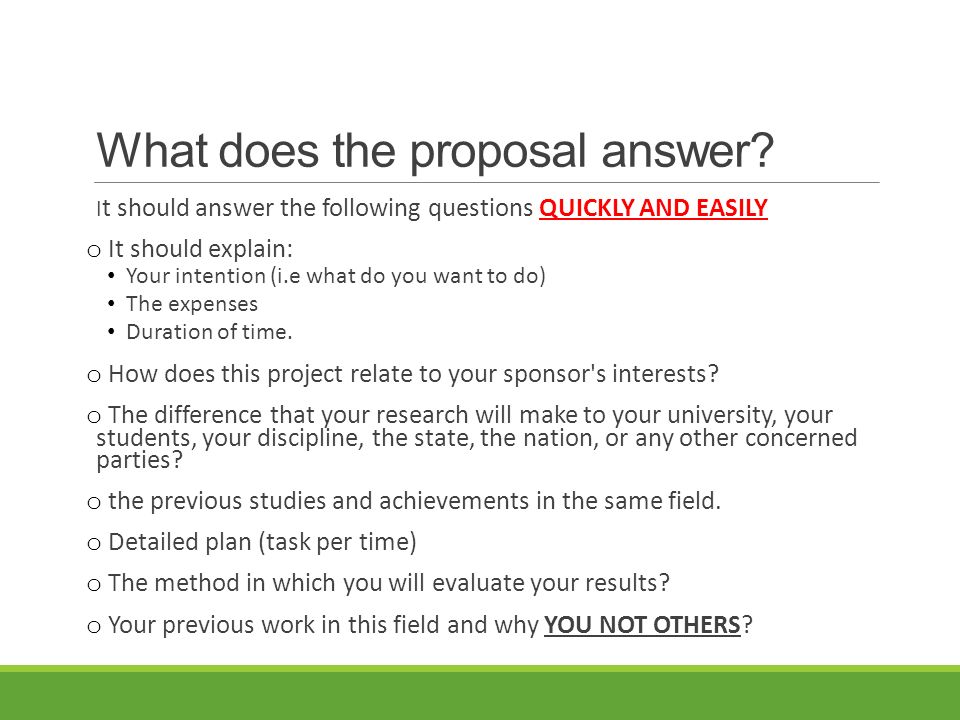 What does the proposal answer?

It should answer the following questions QUICKLY AND EASILY

o It should explain:
• Your intention (i.e what do you want to do)
• The expenses
• Duration of time.

o How does this project relate to your sponsor's interests?

o The difference that your research will make to your university, your students, your discipline, the state, the nation, or any other concerned parties?

o the previous studies and achievements in the same field.

o Detailed plan (task per time)

o The method in which you will evaluate your results?

o Your previous work in this field and why YOU NOT OTHERS?